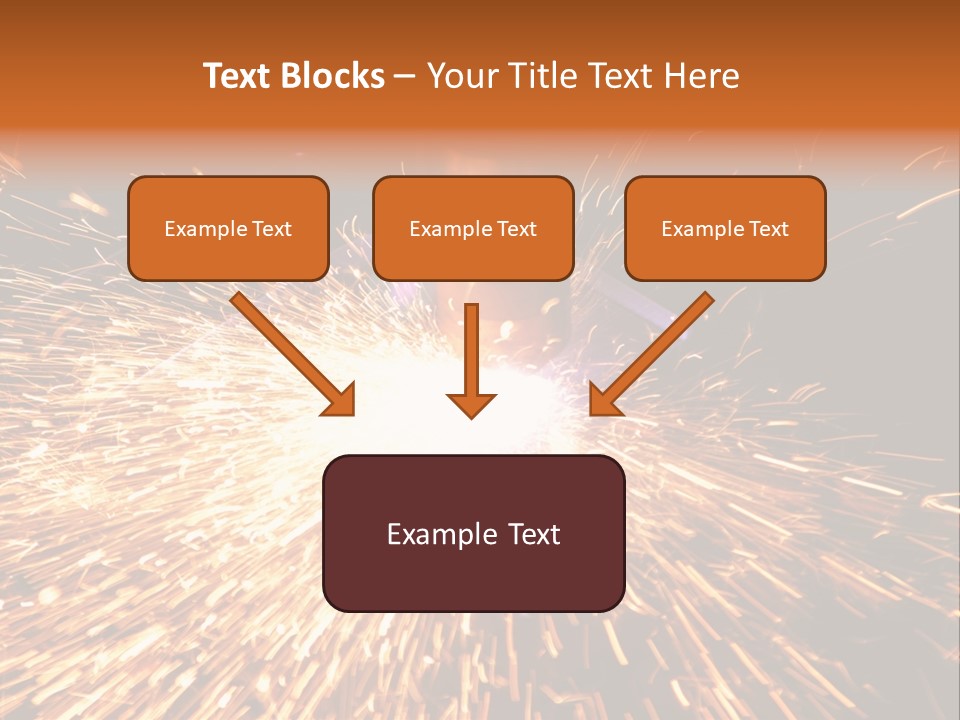 Text Blocks – Your Title Text Here

Example Text

Example Text

Example Text

Example Text